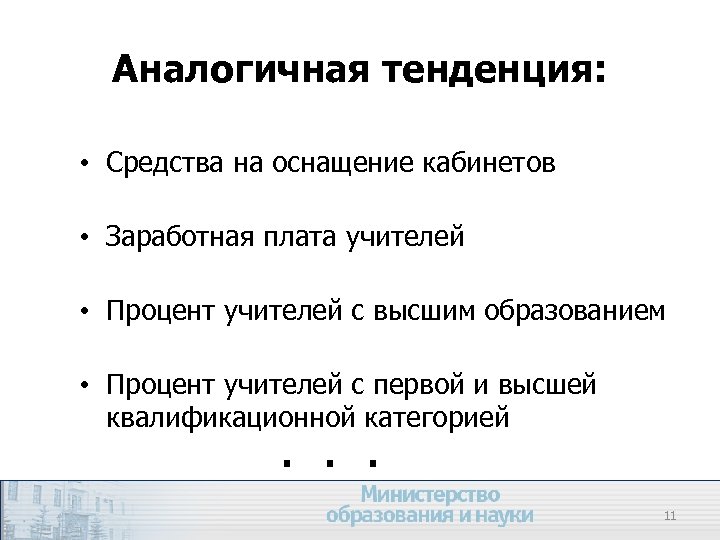 Аналогичная тенденция:

• Средства на оснащение кабинетов

• Заработная плата учителей

• Процент учителей с высшим образованием

• Процент учителей с первой и высшей квалификационной категорией

. . .

Министерство образования и науки

11